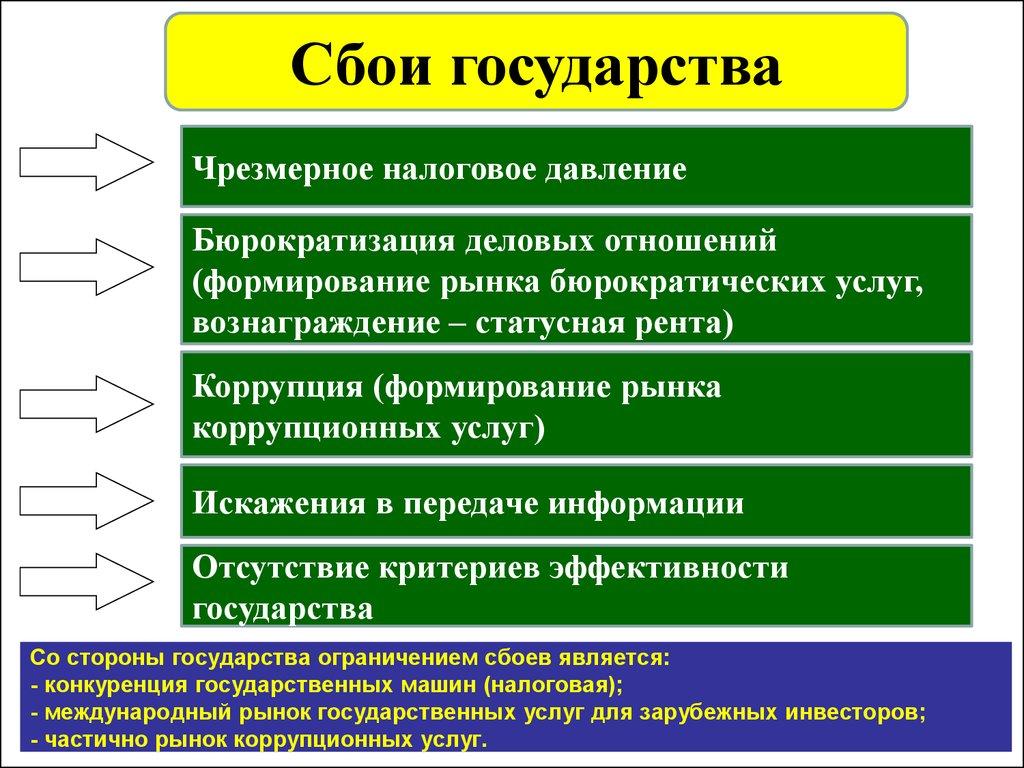 Сбои государства

Чрезмерное налоговое давление

Бюрократизация деловых отношений (формирование рынка бюрократических услуг, вознаграждение – статусная рента)

Коррупция (формирование рынка коррупционных услуг)

Искажения в передаче информации

Отсутствие критериев эффективности государства

Со стороны государства ограничением сбоев является:
- конкуренция государственных машин (налоговая);
- международный рынок государственных услуг для зарубежных инвесторов;
- частично рынок коррупционных услуг.